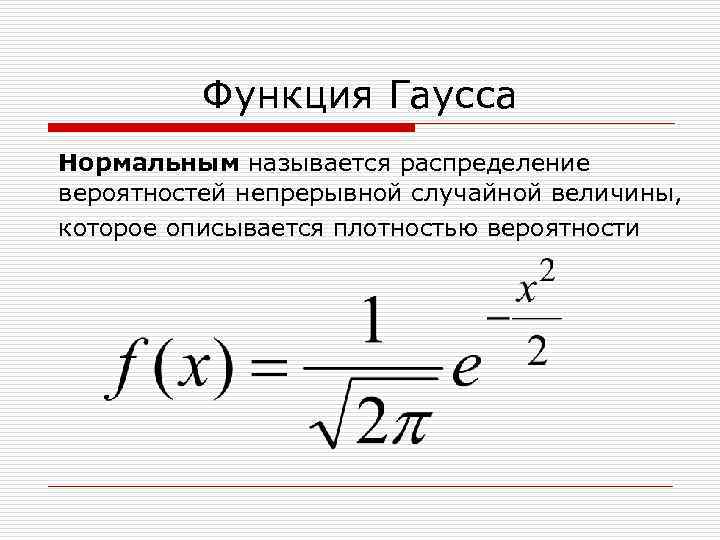 Функция Гаусса

Нормальным называется распределение вероятностей непрерывной случайной величины, которое описывается плотностью вероятности

$f(x) = \frac{1}{\sqrt{2\pi}} e^{-\frac{x^2}{2}}$